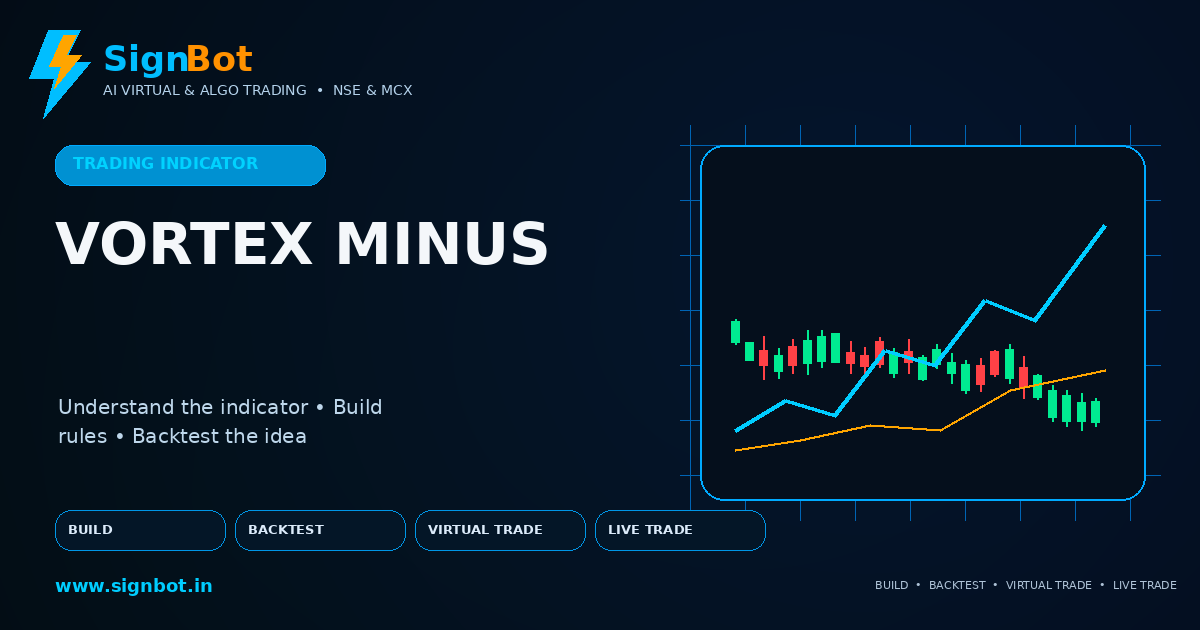 SignBot
AI VIRTUAL & ALGO TRADING • NSE & MCX

TRADING INDICATOR

VORTEX MINUS

Understand the indicator • Build rules • Backtest the idea

BUILD
BACKTEST
VIRTUAL TRADE
LIVE TRADE

www.signbot.in

BUILD • BACKTEST • VIRTUAL TRADE • LIVE TRADE